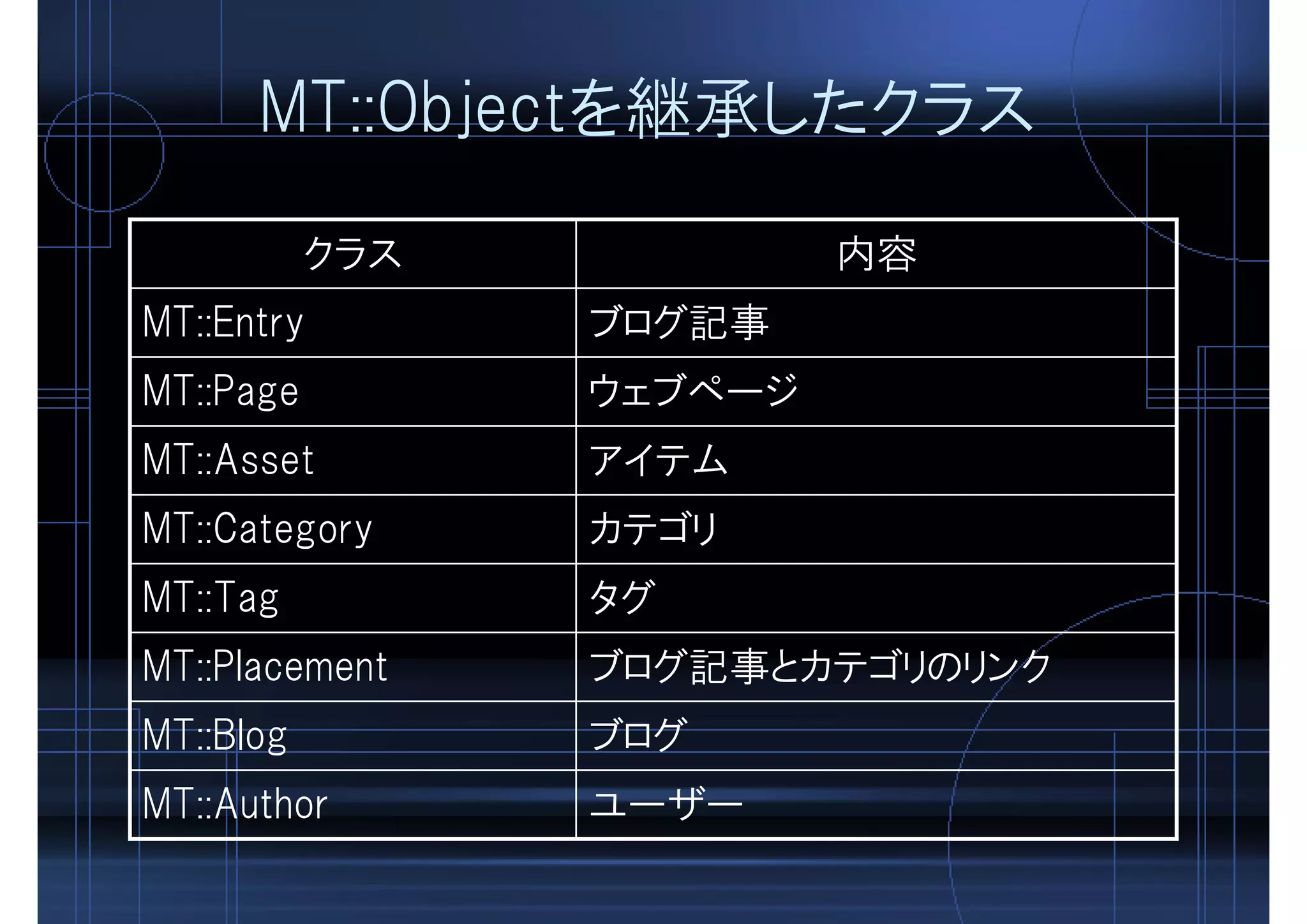 MT::Objectを継承したクラス

| クラス | 内容 |
|---|---|
| MT::Entry | ブログ記事 |
| MT::Page | ウェブページ |
| MT::Asset | アイテム |
| MT::Category | カテゴリ |
| MT::Tag | タグ |
| MT::Placement | ブログ記事とカテゴリのリンク |
| MT::Blog | ブログ |
| MT::Author | ユーザー |